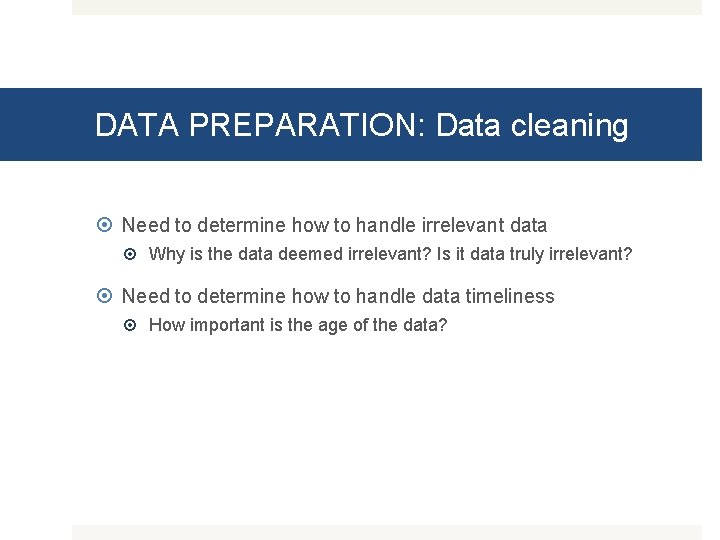 DATA PREPARATION: Data cleaning

Need to determine how to handle irrelevant data

Why is the data deemed irrelevant? Is it data truly irrelevant?

Need to determine how to handle data timeliness

How important is the age of the data?